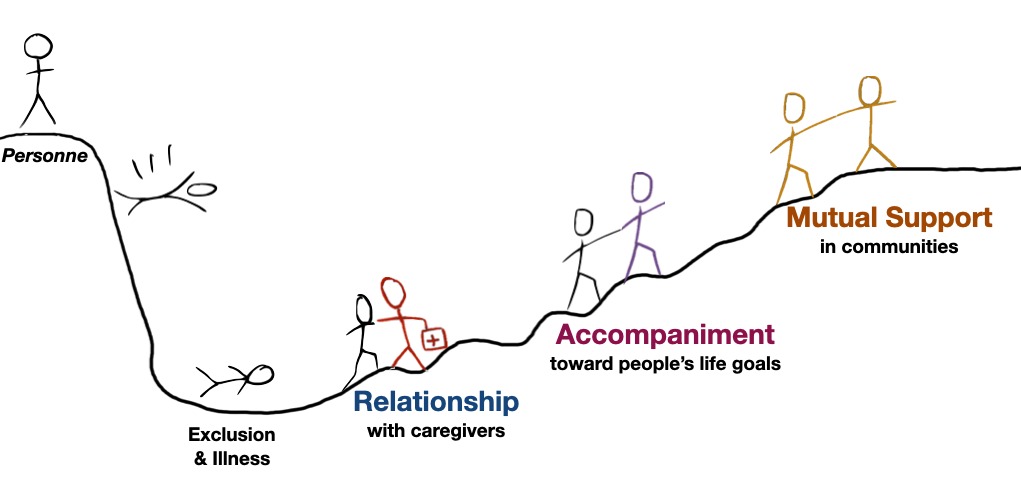 Personne

Exclusion & Illness

Relationship
with caregivers

Accompaniment
toward people's life goals

Mutual Support
in communities